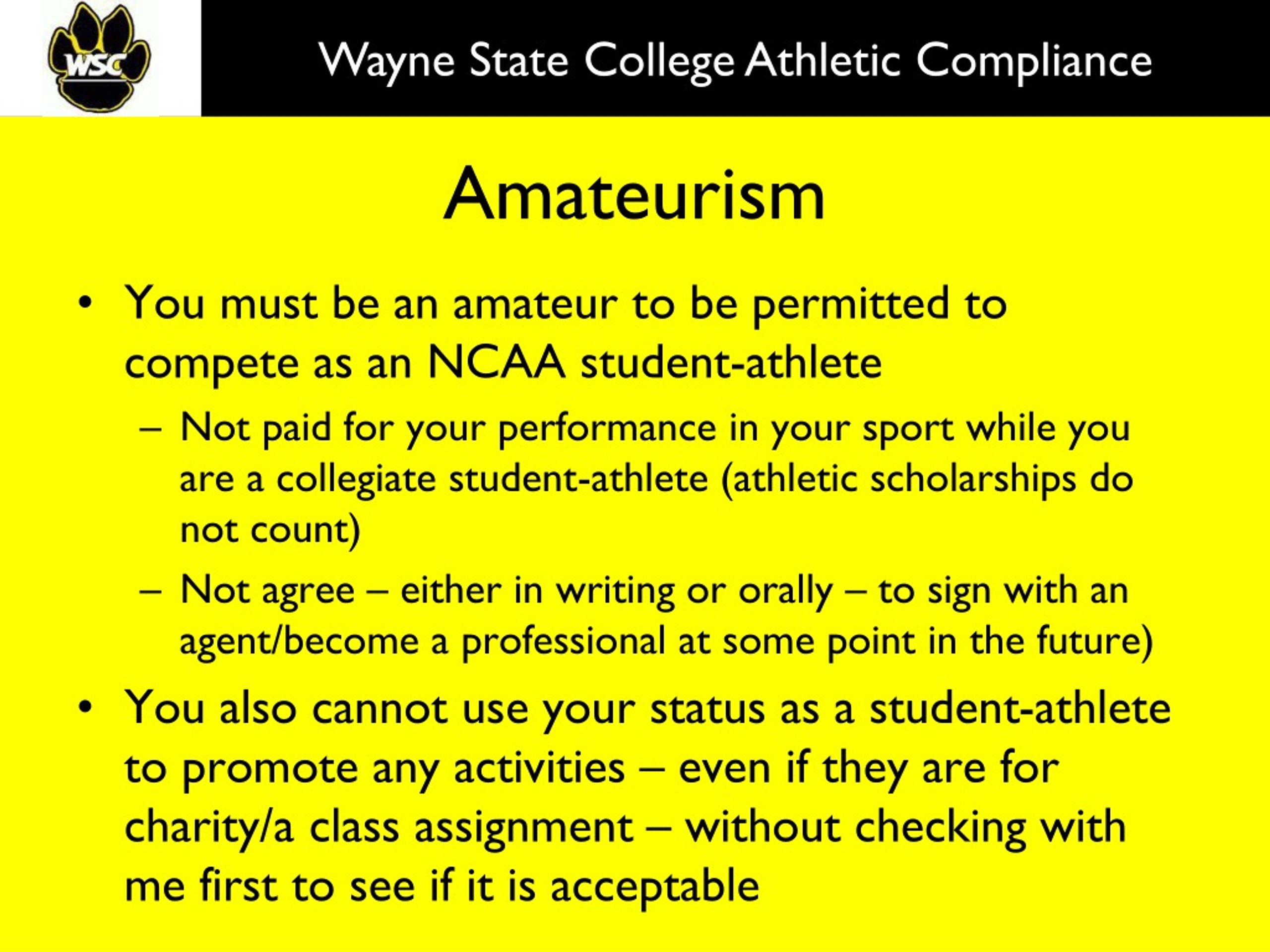 WSC

Wayne State College Athletic Compliance

Amateurism

• You must be an amateur to be permitted to compete as an NCAA student-athlete
 – Not paid for your performance in your sport while you are a collegiate student-athlete (athletic scholarships do not count)
 – Not agree – either in writing or orally – to sign with an agent/become a professional at some point in the future)
• You also cannot use your status as a student-athlete to promote any activities – even if they are for charity/a class assignment – without checking with me first to see if it is acceptable